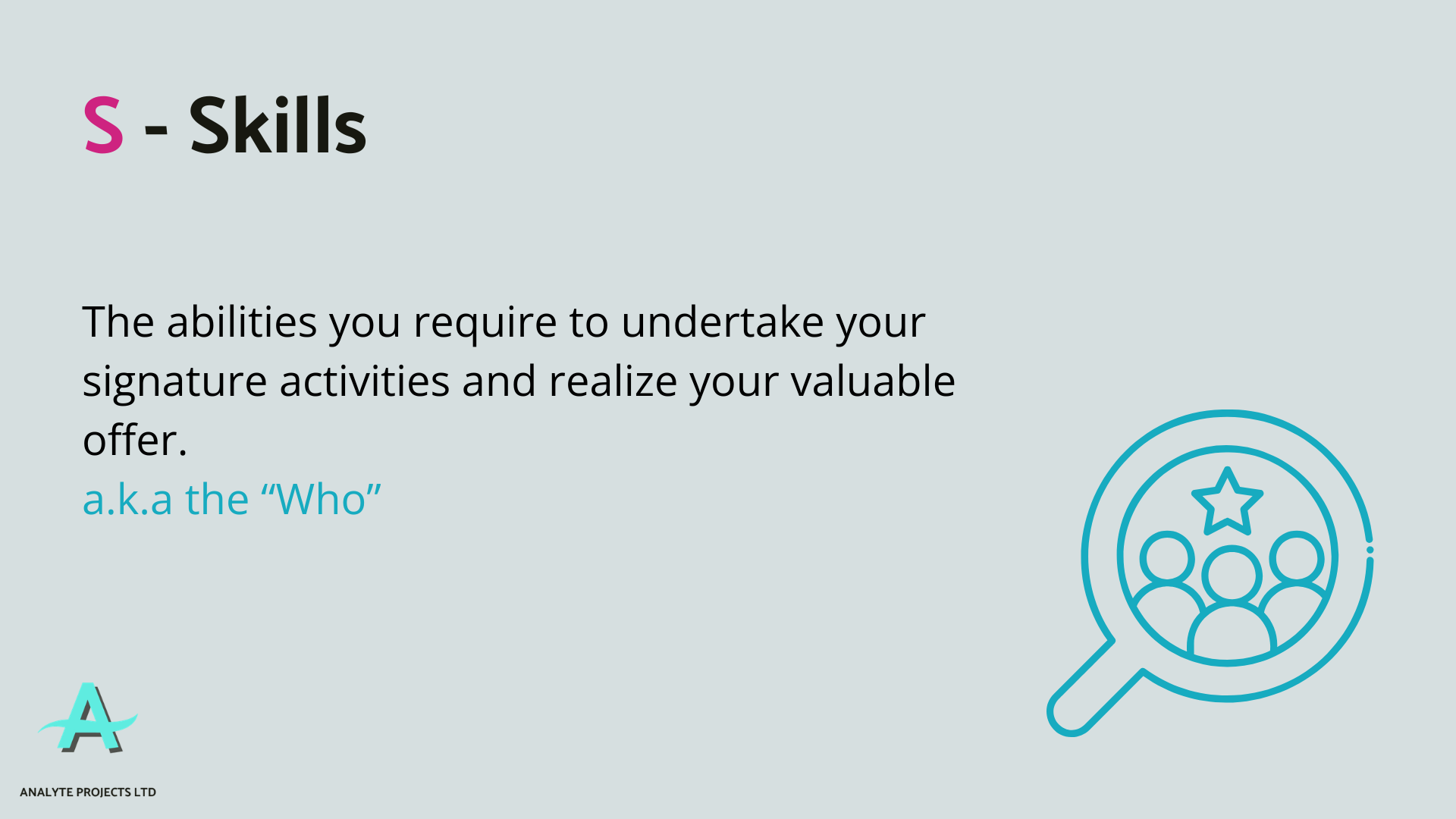 S - Skills

The abilities you require to undertake your signature activities and realize your valuable offer.
a.k.a the “Who”

A
ANALYTE PROJECTS LTD